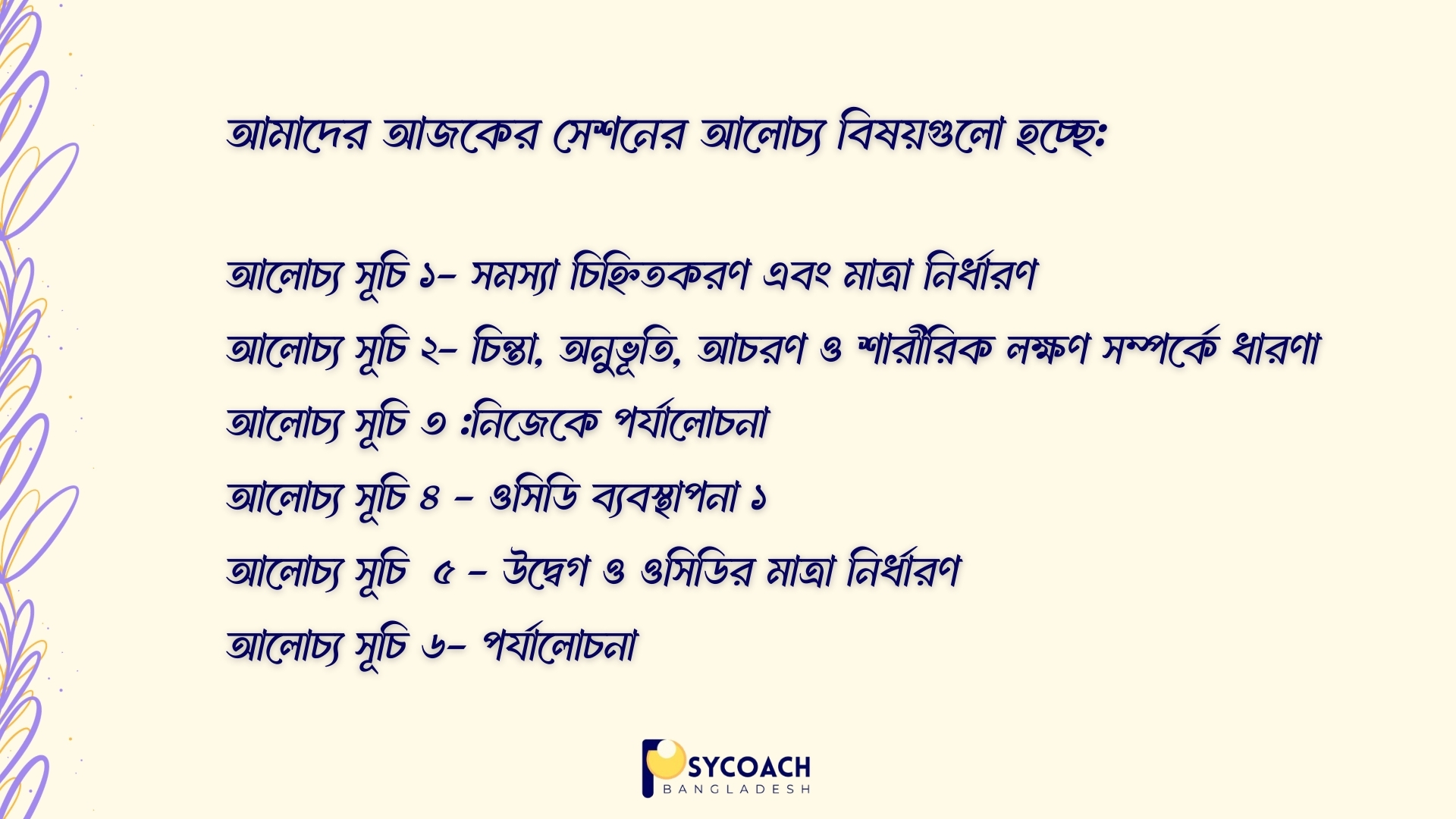 আমাদের আজকের সেশনের আলোচ্য বিষয়গুলো হচ্ছে:

আলোচ্য সূচি ১– সমস্যা চিহ্নিতকরণ এবং মাত্রা নির্ধারণ

আলোচ্য সূচি ২– চিন্তা, অনুভূতি, আচরণ ও শারীরিক লক্ষণ সম্পর্কে ধারণা

আলোচ্য সূচি ৩ :নিজেকে পর্যালোচনা

আলোচ্য সূচি ৪ – ওসিডি ব্যবস্থাপনা ১

আলোচ্য সূচি ৫ – উদ্বেগ ও ওসিডির মাত্রা নির্ধারণ

আলোচ্য সূচি ৬– পর্যালোচনা

PSYCOACH
BANGLADESH